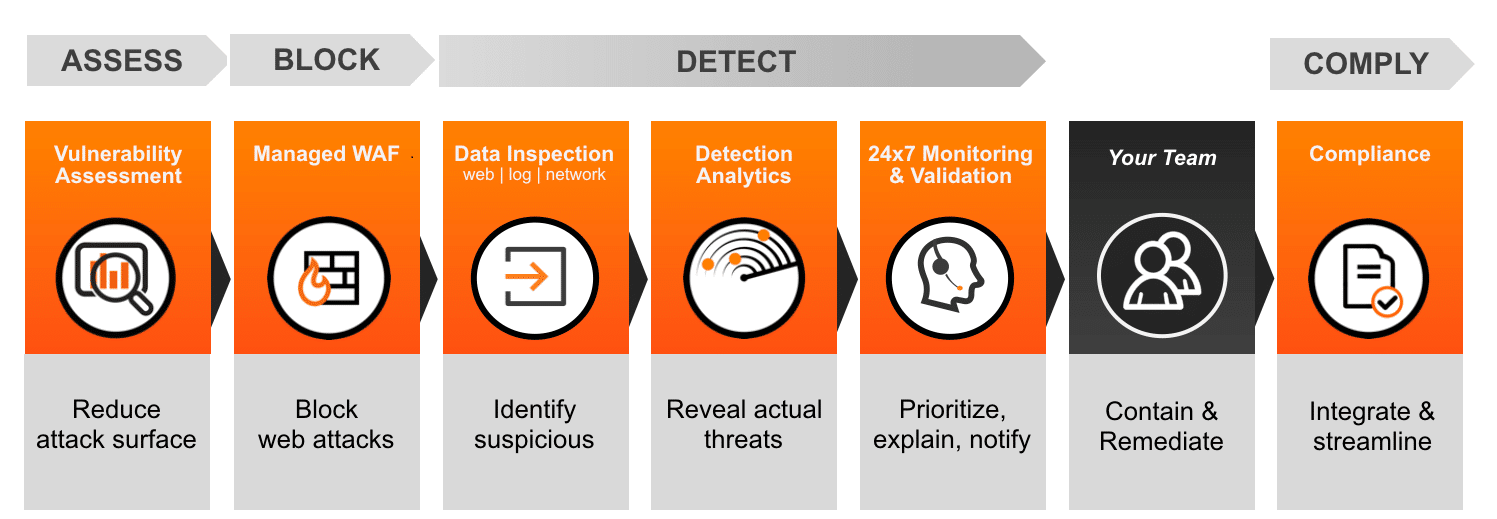 ASSESS
BLOCK
DETECT
COMPLY

Vulnerability Assessment

Reduce attack surface

Managed WAF

Block web attacks

Data Inspection
web | log | network

Identify suspicious

Detection Analytics

Reveal actual threats

24x7 Monitoring & Validation

Prioritize, explain, notify

Your Team

Contain & Remediate

Compliance

Integrate & streamline